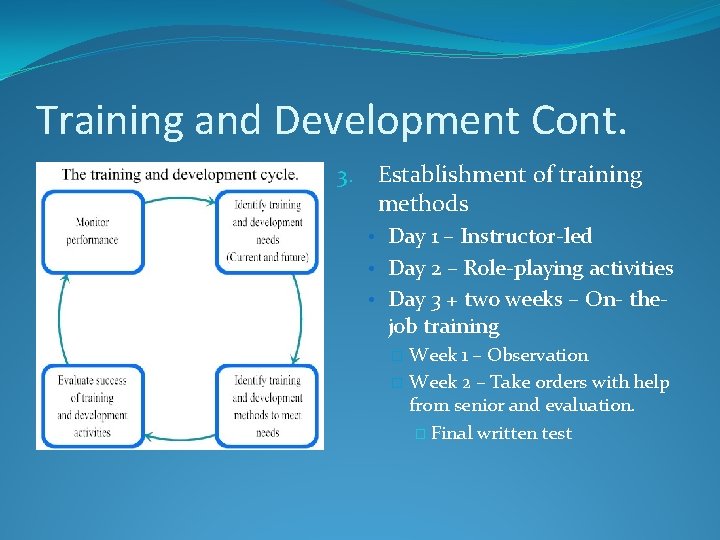 Training and Development Cont.

The training and development cycle.

Monitor performance

Identify training and development needs (Current and future)

Identify training and development methods to meet needs

Evaluate success of training and development activities

3. Establishment of training methods

• Day 1 – Instructor-led

• Day 2 – Role-playing activities

• Day 3 + two weeks – On- the-job training

☐ Week 1 – Observation

☐ Week 2 – Take orders with help from senior and evaluation.

☐ Final written test